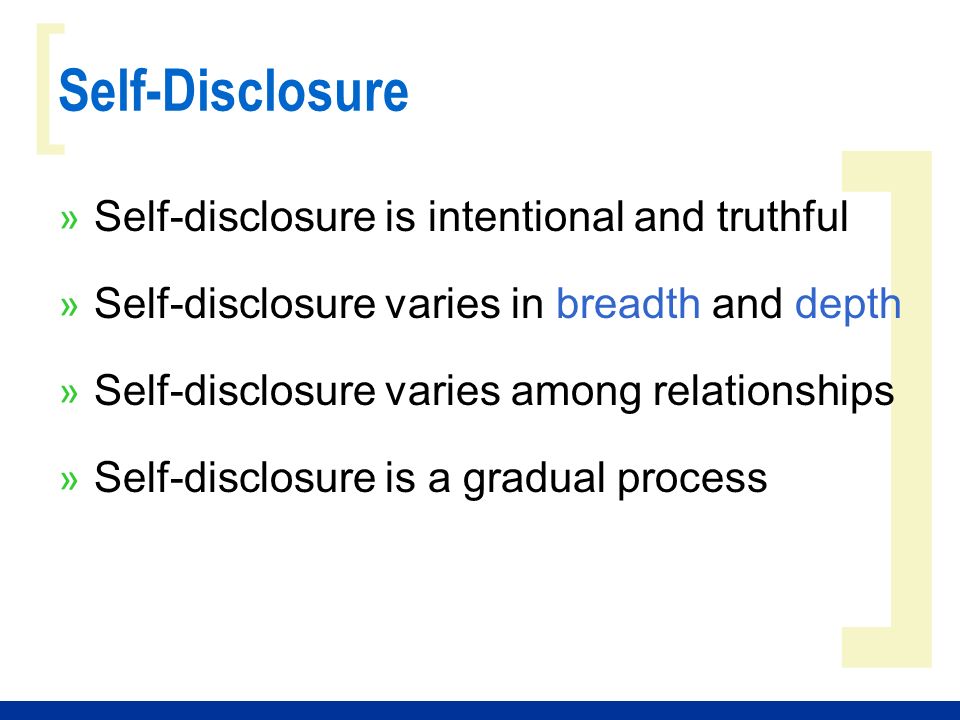 Self-Disclosure

» Self-disclosure is intentional and truthful

» Self-disclosure varies in breadth and depth

» Self-disclosure varies among relationships

» Self-disclosure is a gradual process